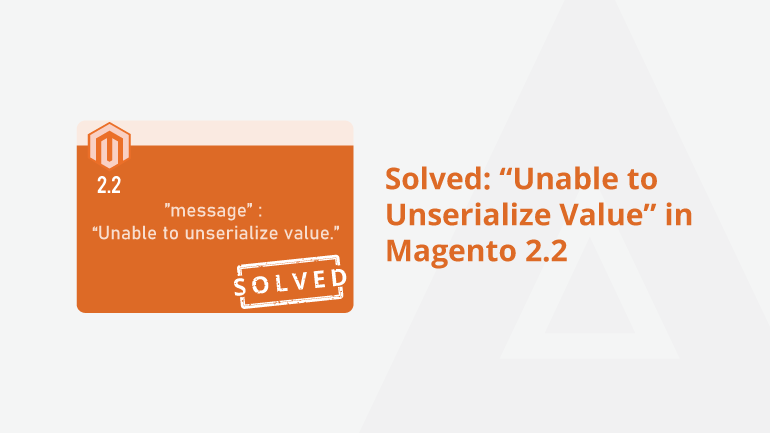 2.2

”message” :
“Unable to unserialize value.”

SOLVED

Solved: “Unable to Unserialize Value” in Magento 2.2